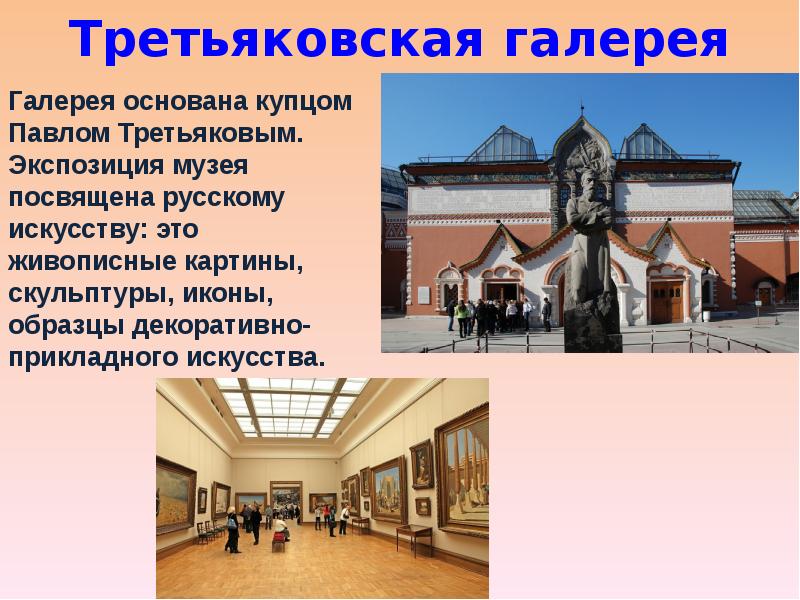 Третьяковская галерея

Галерея основана купцом Павлом Третьяковым. Экспозиция музея посвящена русскому искусству: это живописные картины, скульптуры, иконы, образцы декоративно-прикладного искусства.